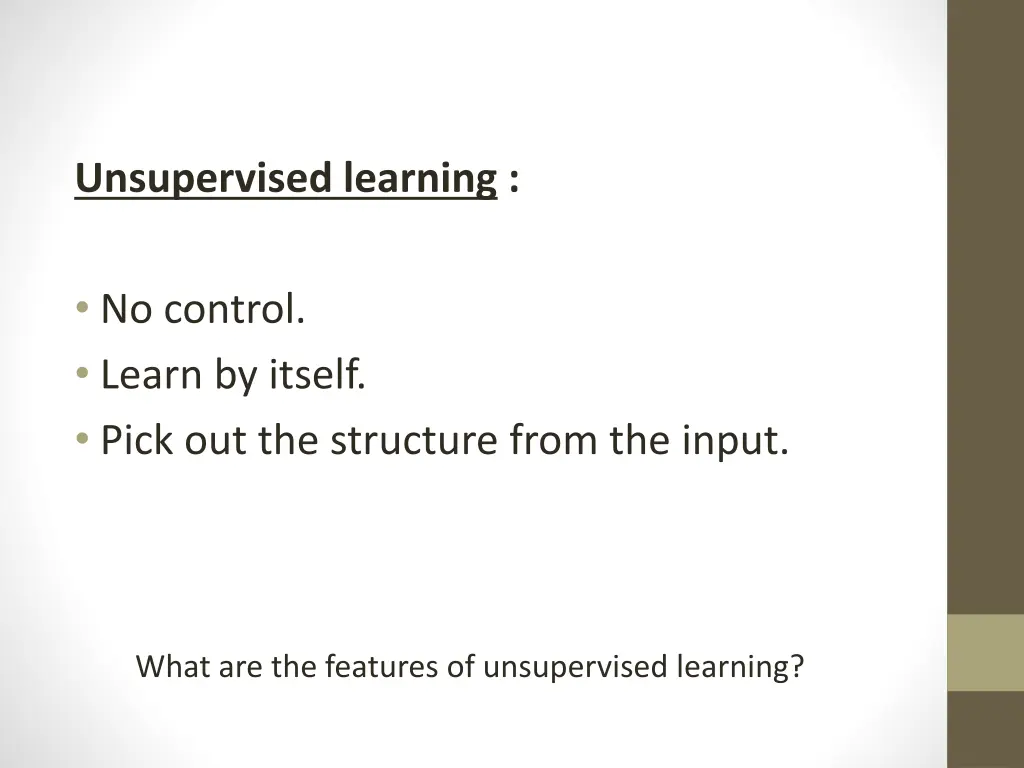 Unsupervised learning :

• No control.
• Learn by itself.
• Pick out the structure from the input.

What are the features of unsupervised learning?